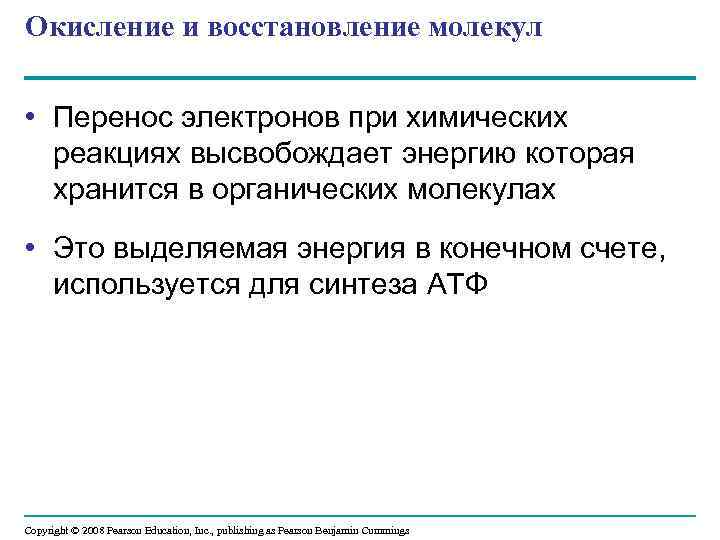 Окисление и восстановление молекул

• Перенос электронов при химических реакциях высвобождает энергию которая хранится в органических молекулах

• Это выделяемая энергия в конечном счете, используется для синтеза АТФ

Copyright © 2008 Pearson Education, Inc., publishing as Pearson Benjamin Cummings